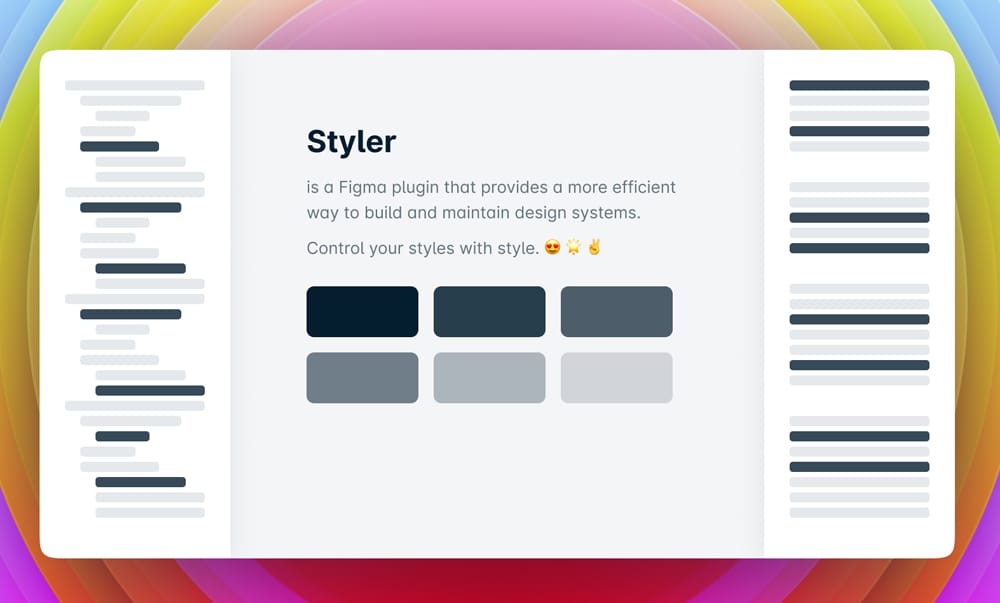 Styler

is a Figma plugin that provides a more efficient way to build and maintain design systems.

Control your styles with style. 😍 🌟 ✌️